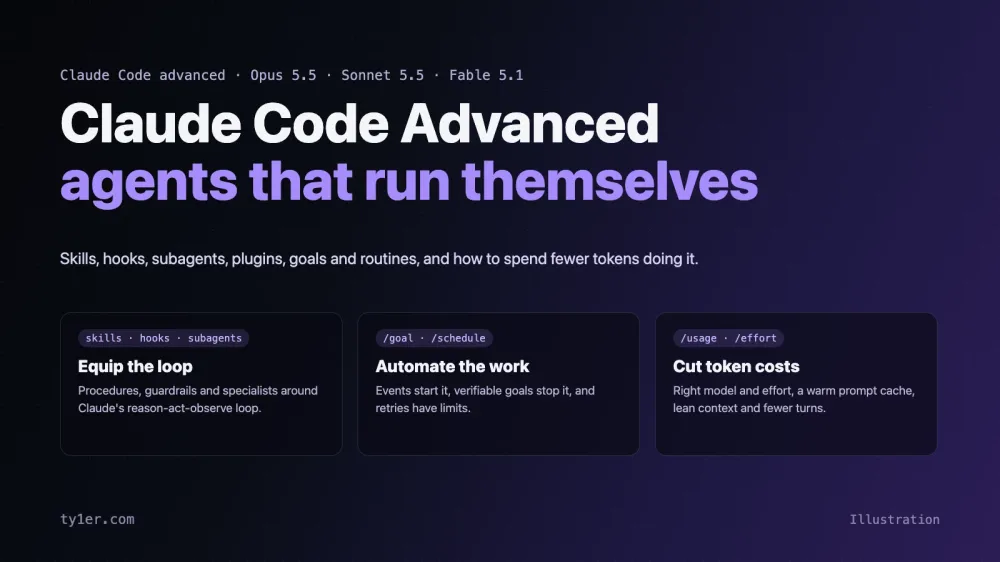 Claude Code advanced · Opus 5.5 · Sonnet 5.5 · Fable 5.1

Claude Code Advanced
agents that run themselves

Skills, hooks, subagents, plugins, goals and routines, and how to spend fewer tokens doing it.

skills · hooks · subagents

Equip the loop

Procedures, guardrails and specialists around Claude's reason-act-observe loop.

/goal · /schedule

Automate the work

Events start it, verifiable goals stop it, and retries have limits.

/usage · /effort

Cut token costs

Right model and effort, a warm prompt cache, lean context and fewer turns.

ty1er.com

Illustration